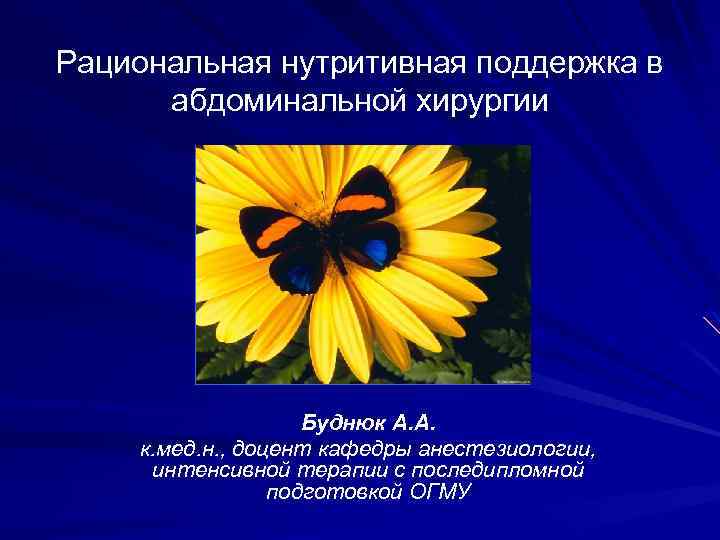 Рациональная нутритивная поддержка в абдоминальной хирургии

Буднюк А.А.
к.мед.н., доцент кафедры анестезиологии, интенсивной терапии с последипломной подготовкой ОГМУ